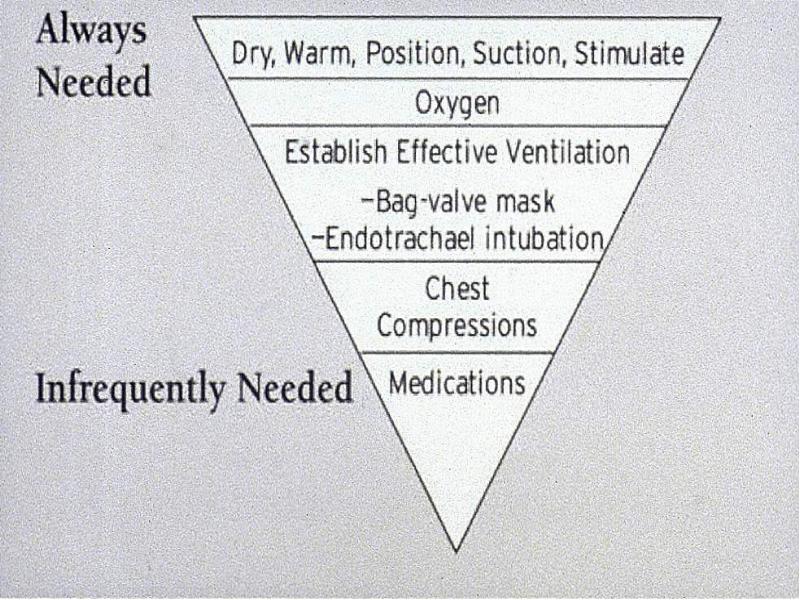 Always Needed

Dry, Warm, Position, Suction, Stimulate

Oxygen

Establish Effective Ventilation

–Bag-valve mask
–Endotrachael intubation

Chest Compressions

Infrequently Needed

Medications